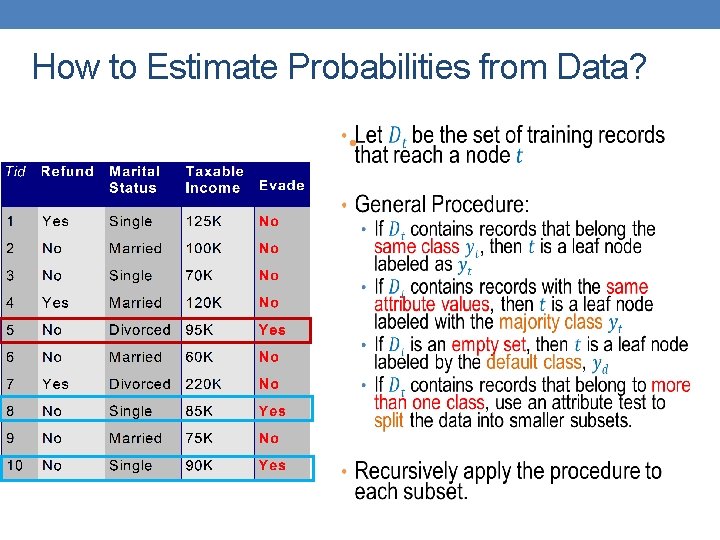 How to Estimate Probabilities from Data?

| Tid | Refund | Marital Status | Taxable Income | Evade |
|---|---|---|---|---|
| 1 | Yes | Single | 125K | No |
| 2 | No | Married | 100K | No |
| 3 | No | Single | 70K | No |
| 4 | Yes | Married | 120K | No |
| 5 | No | Divorced | 95K | Yes |
| 6 | No | Married | 60K | No |
| 7 | Yes | Divorced | 220K | No |
| 8 | No | Single | 85K | Yes |
| 9 | No | Married | 75K | No |
| 10 | No | Single | 90K | Yes |

• Let $D_t$ be the set of training records that reach a node $t$

• General Procedure:
  • If $D_t$ contains records that belong the same class $y_t$, then $t$ is a leaf node labeled as $y_t$
  • If $D_t$ contains records with the same attribute values, then $t$ is a leaf node labeled with the majority class $y_t$
  • If $D_t$ is an empty set, then $t$ is a leaf node labeled by the default class, $y_d$
  • If $D_t$ contains records that belong to more than one class, use an attribute test to split the data into smaller subsets.

• Recursively apply the procedure to each subset.